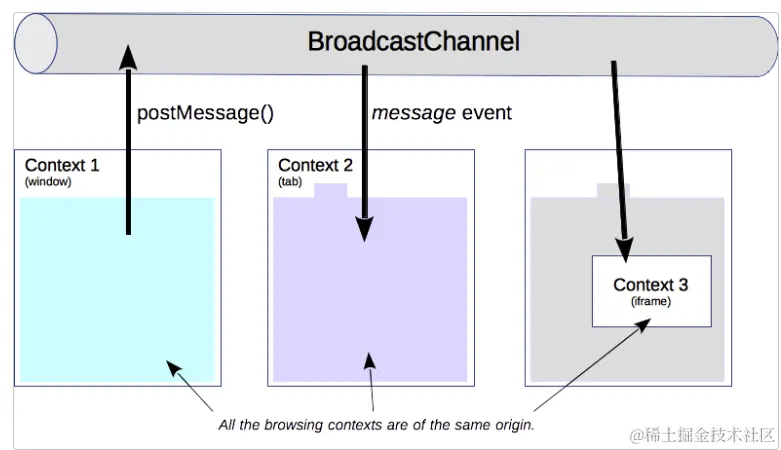 BroadcastChannel

postMessage()

message event

Context 1
(window)

Context 2
(tab)

Context 3
(iframe)

All the browsing contexts are of the same origin.

@稀土掘金技术社区